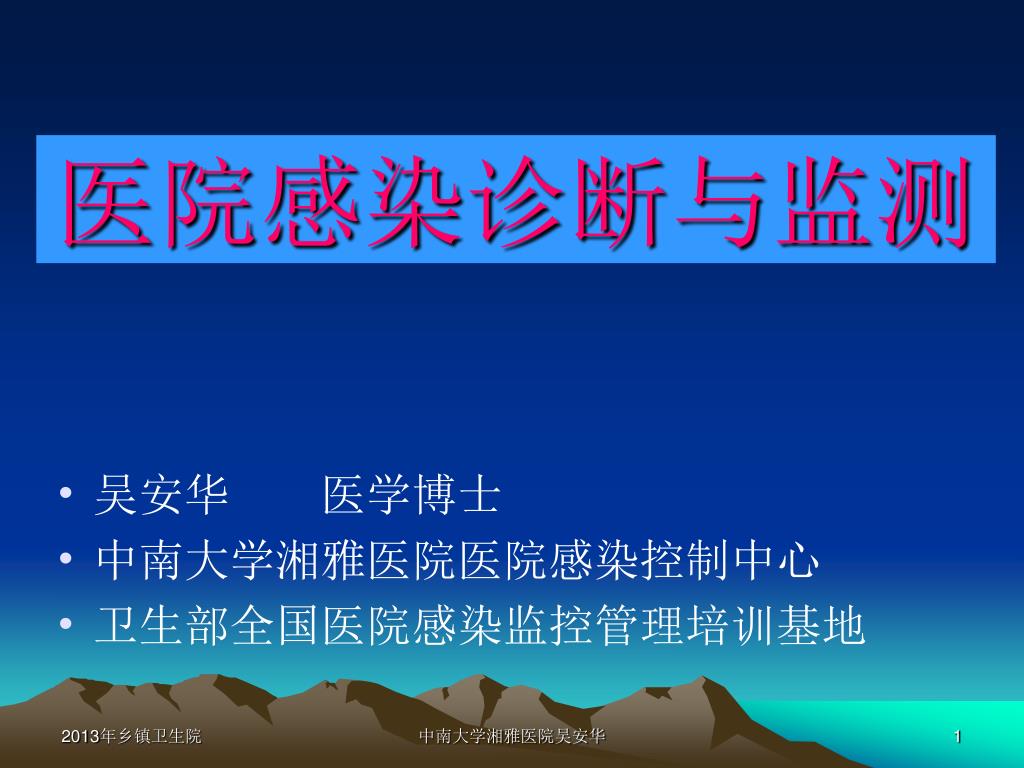 医院感染诊断与监测

• 吴安华　　医学博士
• 中南大学湘雅医院医院感染控制中心
• 卫生部全国医院感染监控管理培训基地

2013年乡镇卫生院　　中南大学湘雅医院吴安华　　1